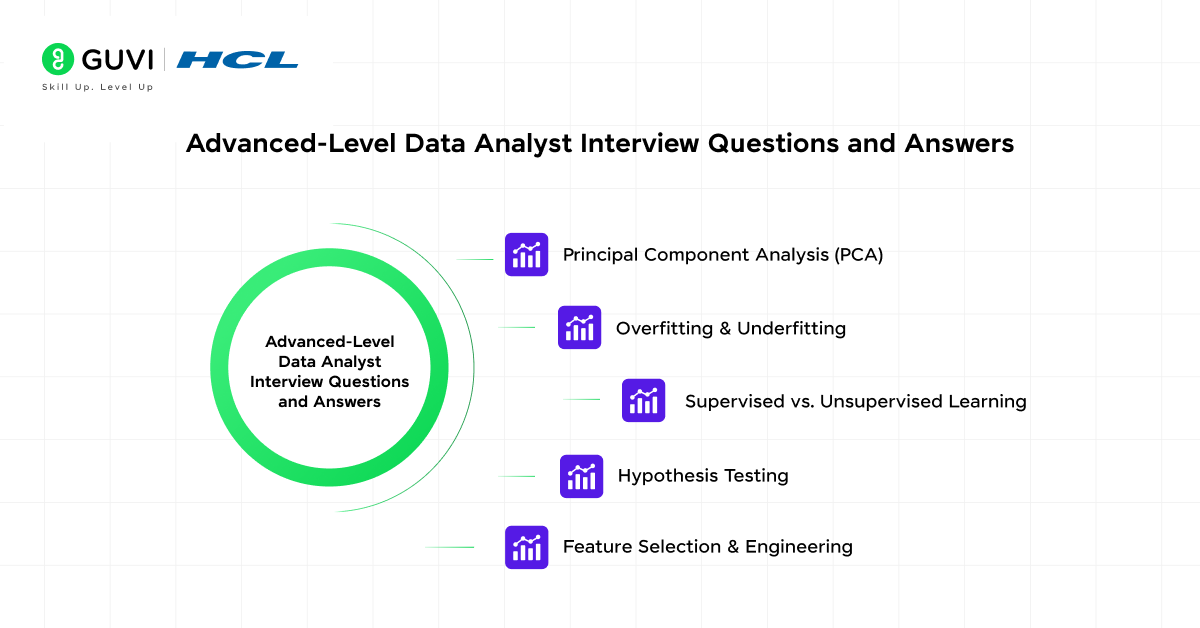 GUVI | HCL
Skill Up. Level Up

Advanced-Level Data Analyst Interview Questions and Answers

Advanced-Level Data Analyst Interview Questions and Answers

Principal Component Analysis (PCA)

Overfitting & Underfitting

Supervised vs. Unsupervised Learning

Hypothesis Testing

Feature Selection & Engineering